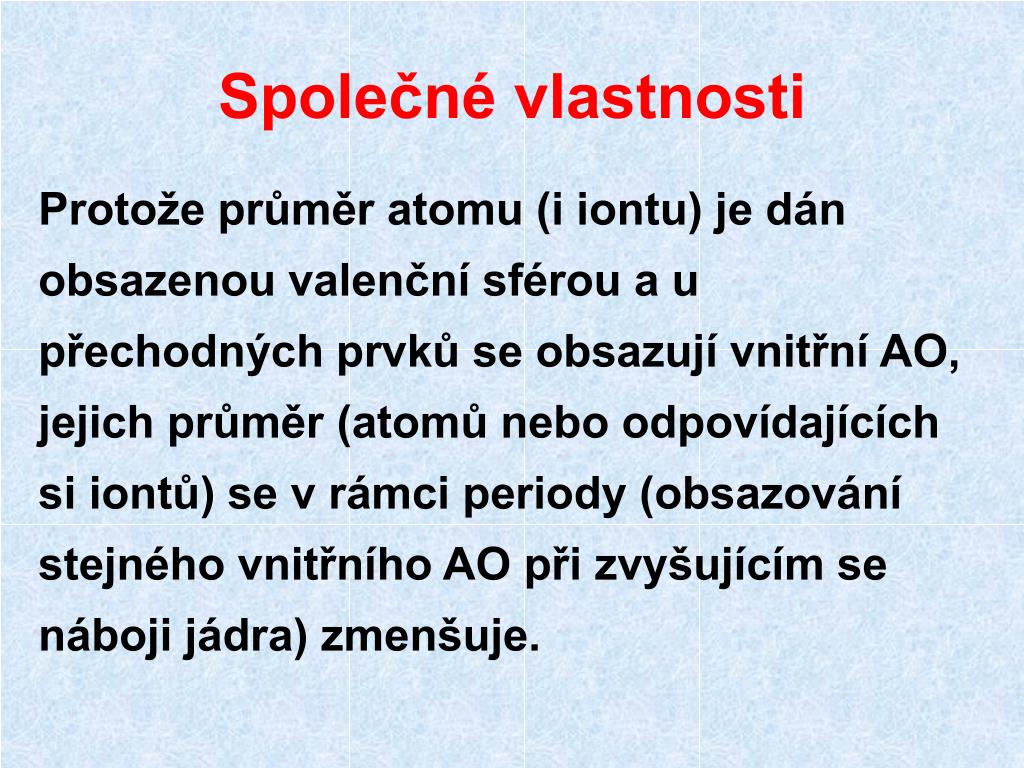 Společné vlastnosti

Protože průměr atomu (i iontu) je dán obsazenou valenční sférou a u přechodných prvků se obsazují vnitřní AO, jejich průměr (atomů nebo odpovídajících si iontů) se v rámci periody (obsazování stejného vnitřního AO při zvyšujícím se náboji jádra) zmenšuje.